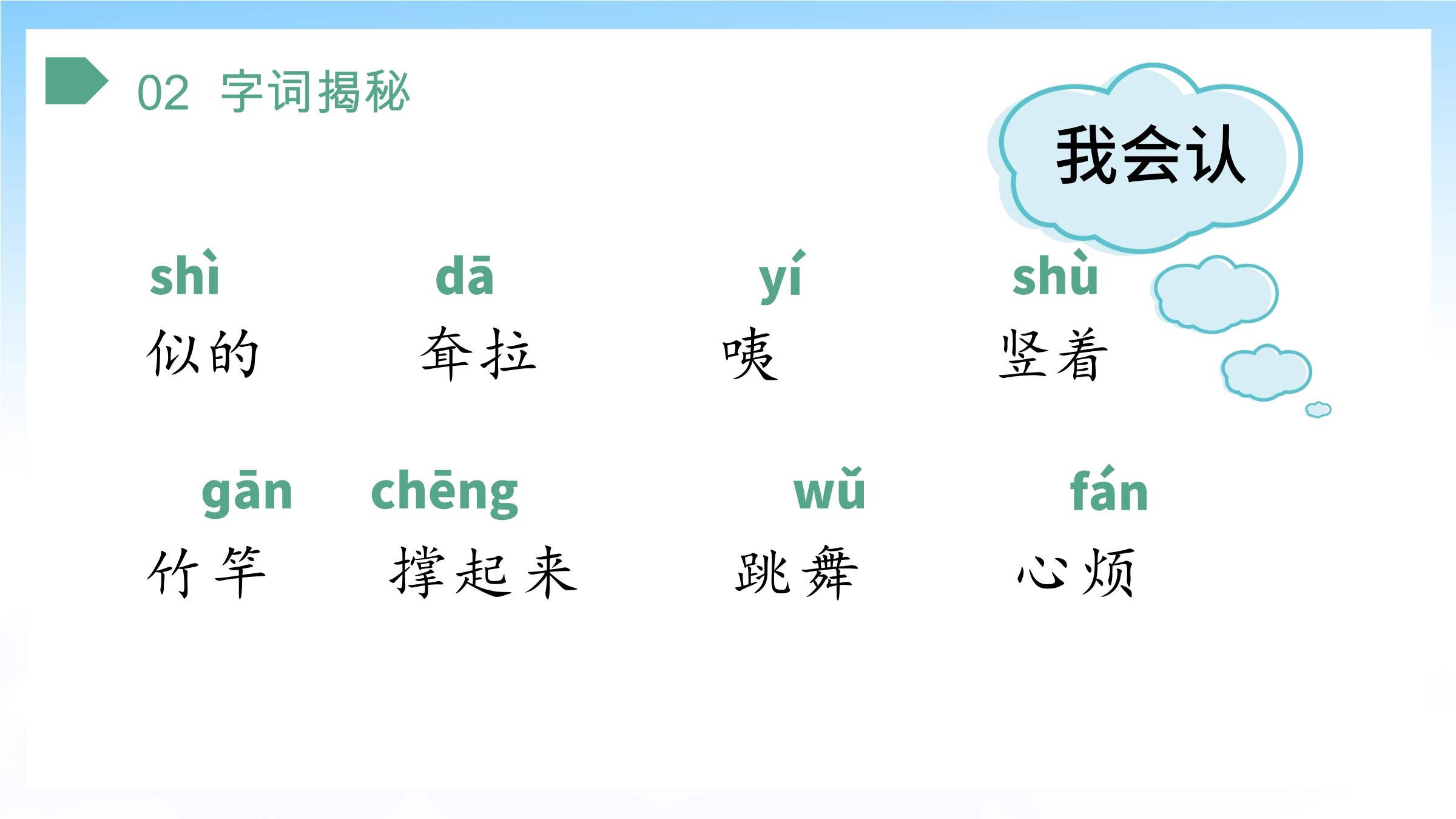 02 字词揭秘

我会认

shì
似的

dā
耷拉

yí
咦

shù
竖着

gān
竹竿

chēng
撑起来

wǔ
跳舞

fán
心烦